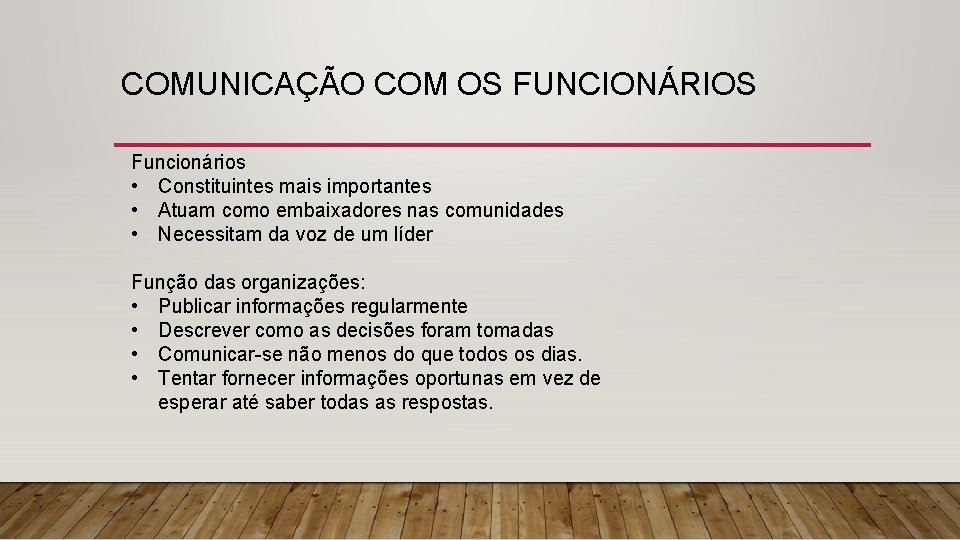 COMUNICAÇÃO COM OS FUNCIONÁRIOS

Funcionários
• Constituintes mais importantes
• Atuam como embaixadores nas comunidades
• Necessitam da voz de um líder

Função das organizações:
• Publicar informações regularmente
• Descrever como as decisões foram tomadas
• Comunicar-se não menos do que todos os dias.
• Tentar fornecer informações oportunas em vez de esperar até saber todas as respostas.